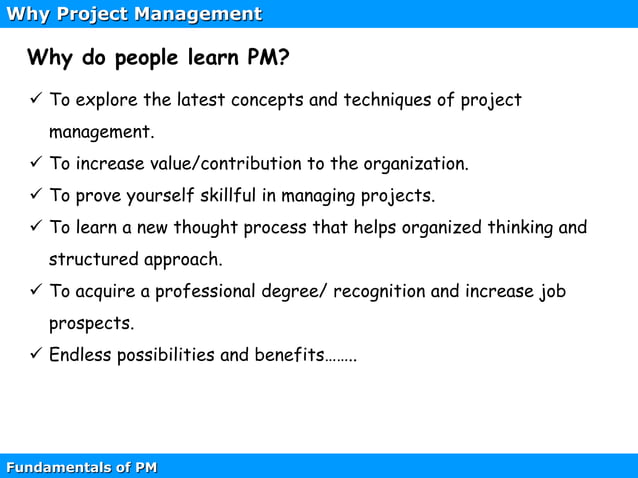 Why Project Management

Why do people learn PM?

✓ To explore the latest concepts and techniques of project management.

✓ To increase value/contribution to the organization.

✓ To prove yourself skillful in managing projects.

✓ To learn a new thought process that helps organized thinking and structured approach.

✓ To acquire a professional degree/ recognition and increase job prospects.

✓ Endless possibilities and benefits……..

Fundamentals of PM